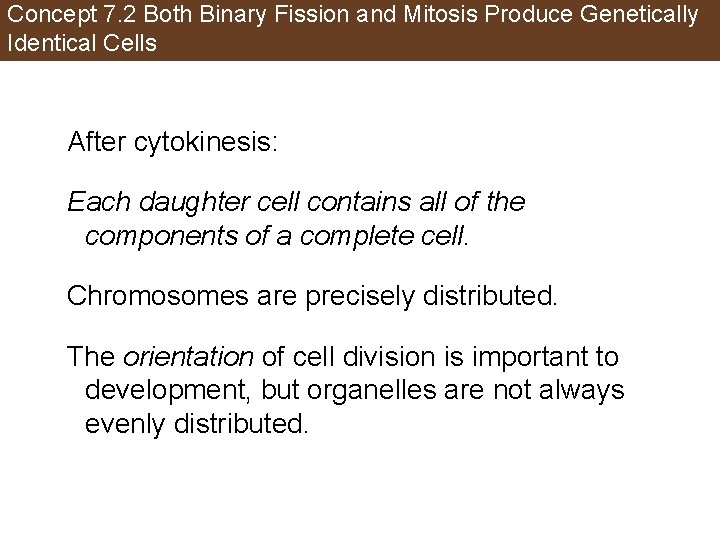 Concept 7.2 Both Binary Fission and Mitosis Produce Genetically Identical Cells

After cytokinesis:

Each daughter cell contains all of the components of a complete cell.

Chromosomes are precisely distributed.

The orientation of cell division is important to development, but organelles are not always evenly distributed.